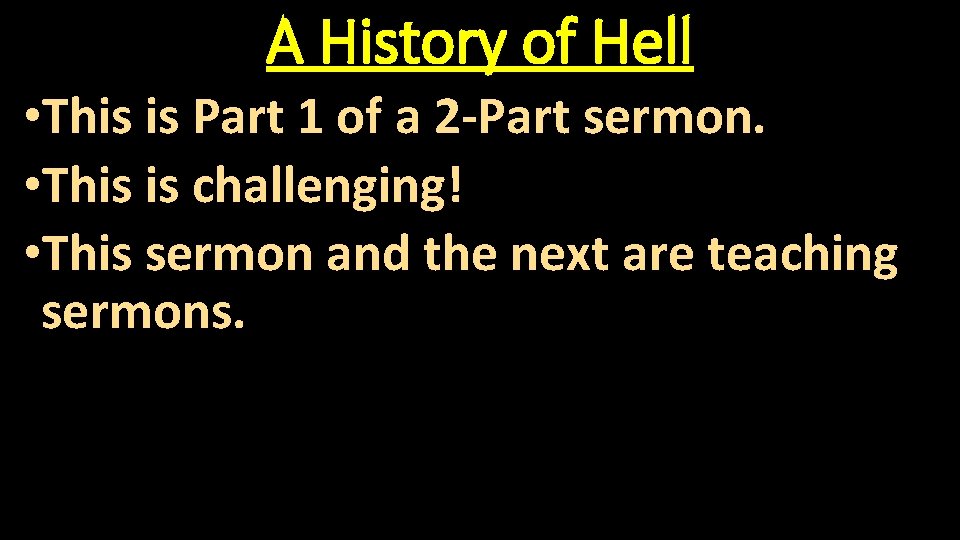 A History of Hell

• This is Part 1 of a 2-Part sermon.

• This is challenging!

• This sermon and the next are teaching sermons.